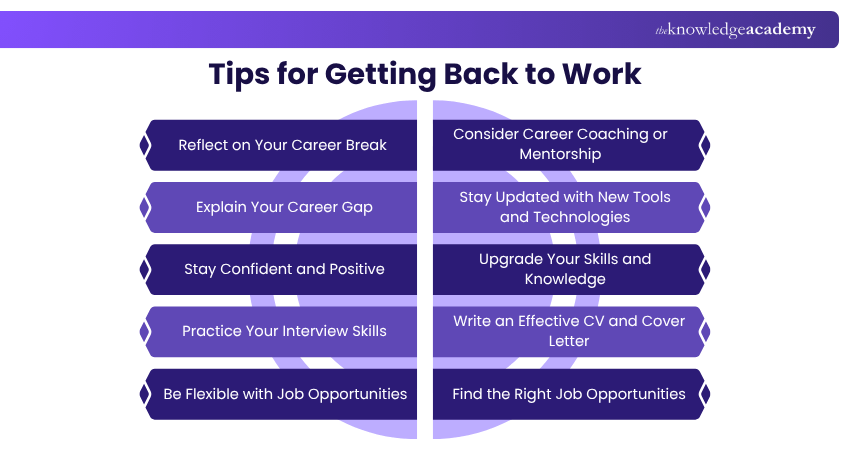 theknowledgeacademy

Tips for Getting Back to Work

Reflect on Your Career Break

Explain Your Career Gap

Stay Confident and Positive

Practice Your Interview Skills

Be Flexible with Job Opportunities

Consider Career Coaching or Mentorship

Stay Updated with New Tools and Technologies

Upgrade Your Skills and Knowledge

Write an Effective CV and Cover Letter

Find the Right Job Opportunities